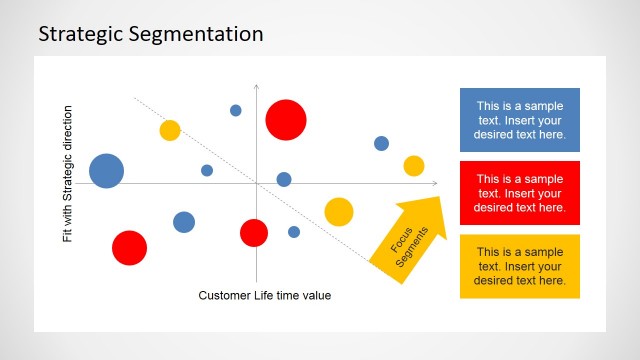 Strategic Segmentation

Fit with Strategic direction

Customer Life time value

Focus Segments

This is a sample text. Insert your desired text here.

This is a sample text. Insert your desired text here.

This is a sample text. Insert your desired text here.